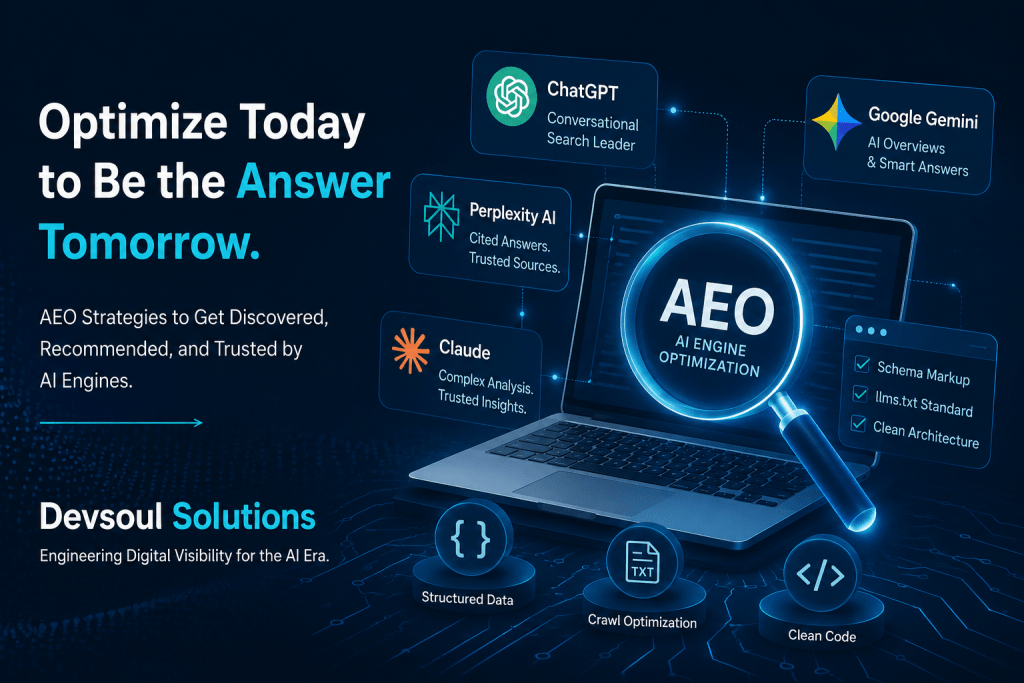 Optimize Today to Be the Answer Tomorrow.

AEO Strategies to Get Discovered, Recommended, and Trusted by AI Engines.

Devsoul Solutions

Engineering Digital Visibility for the AI Era.

ChatGPT
Conversational Search Leader

Google Gemini
AI Overviews & Smart Answers

Perplexity AI
Cited Answers. Trusted Sources.

Claude
Complex Analysis. Trusted Insights.

AEO
AI ENGINE OPTIMIZATION

Schema Markup
llms.txt Standard
Clean Architecture

{ }
Structured Data

TXT
Crawl Optimization

</>
Clean Code